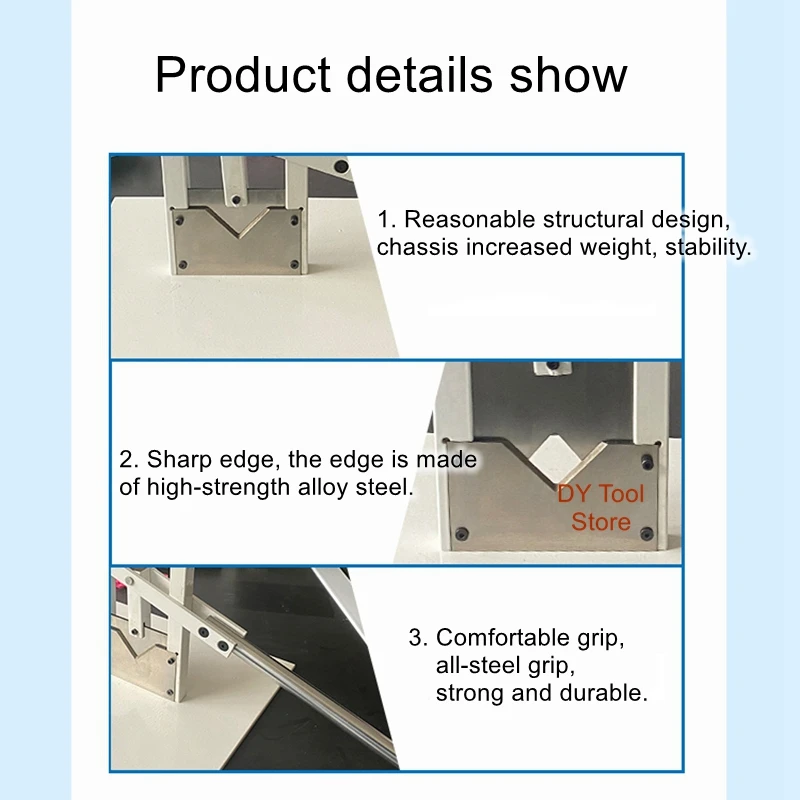 Product details show

1. Reasonable structural design, chassis increased weight, stability.

2. Sharp edge, the edge is made of high-strength alloy steel.

DY Tool Store

3. Comfortable grip, all-steel grip, strong and durable.